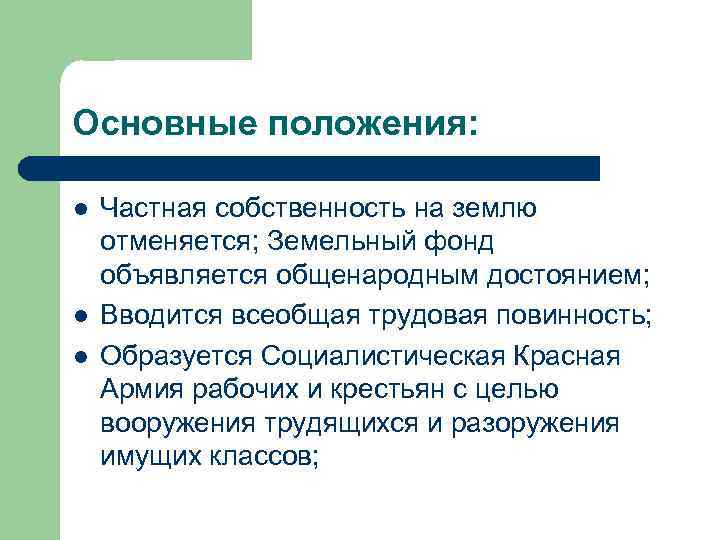 Основные положения:

- Частная собственность на землю отменяется; Земельный фонд объявляется общенародным достоянием;
- Вводится всеобщая трудовая повинность;
- Образуется Социалистическая Красная Армия рабочих и крестьян с целью вооружения трудящихся и разоружения имущих классов;